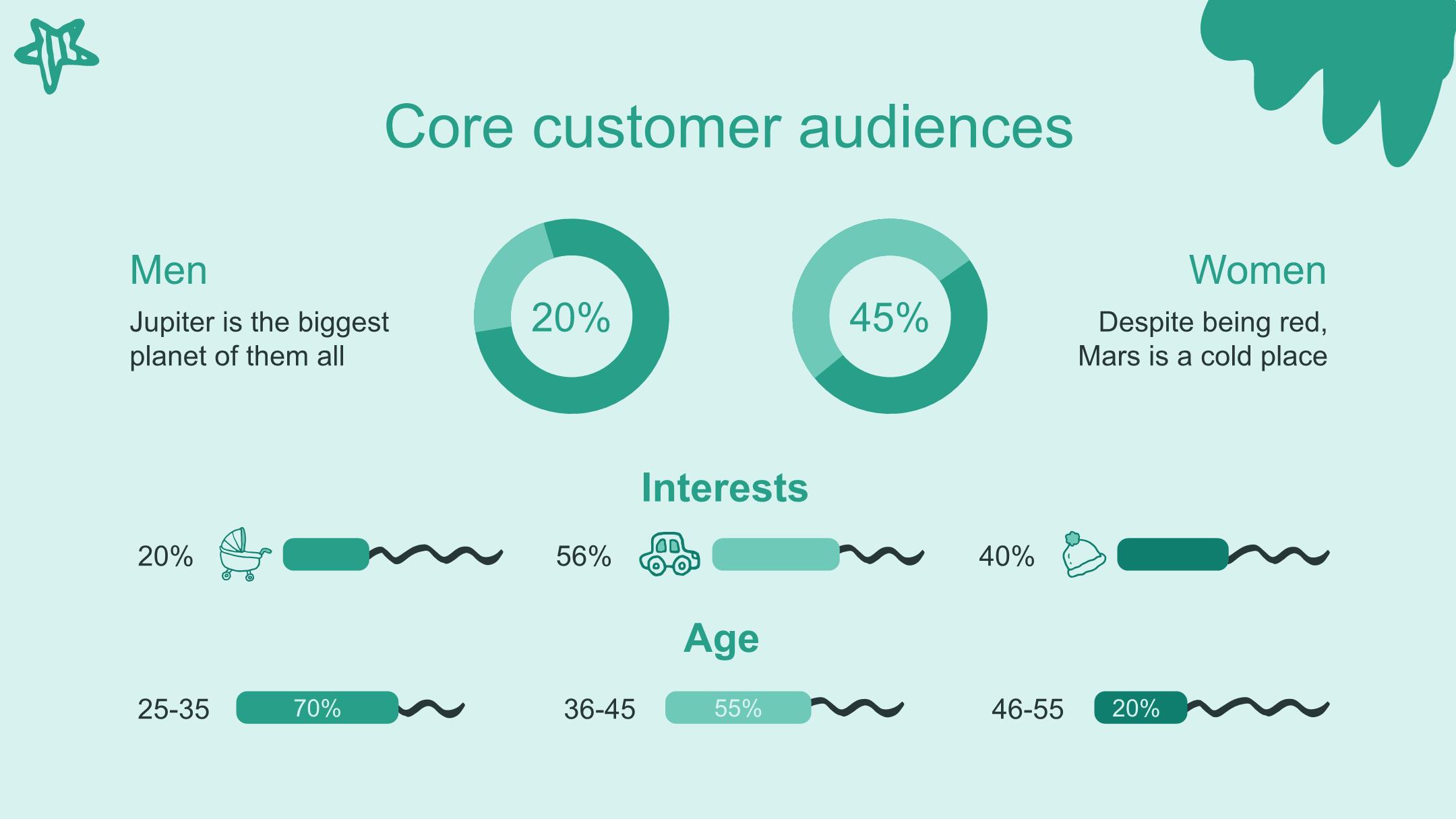 Core customer audiences

Men

Jupiter is the biggest planet of them all

20%

45%

Women

Despite being red, Mars is a cold place

Interests

20%

56%

40%

Age

25-35

70%

36-45

55%

46-55

20%